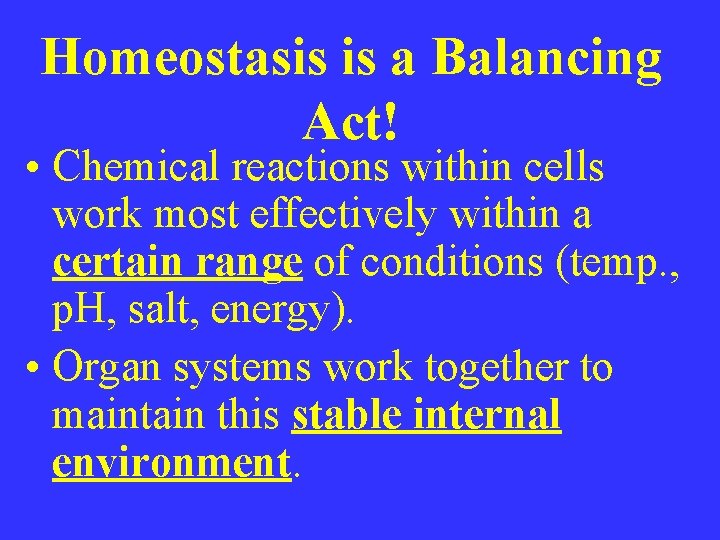 Homeostasis is a Balancing Act!

• Chemical reactions within cells work most effectively within a certain range of conditions (temp., pH, salt, energy).

• Organ systems work together to maintain this stable internal environment.